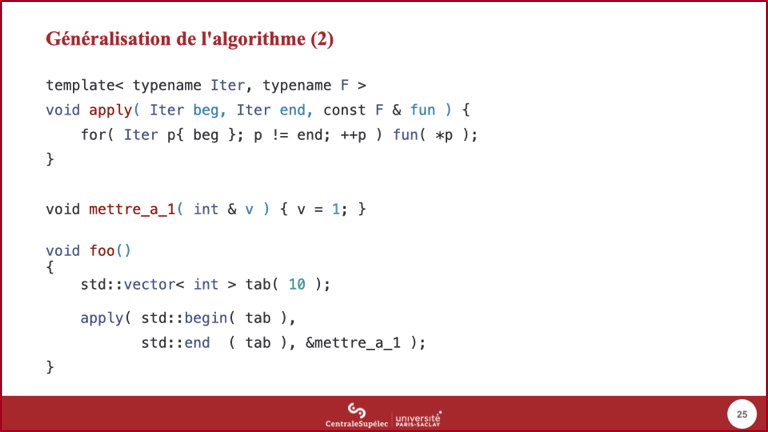 Généralisation de l'algorithme (2)

template< typename Iter, typename F >
void apply( Iter beg, Iter end, const F & fun ) {
    for( Iter p{ beg }; p != end; ++p ) fun( *p );
}

void mettre_a_1( int & v ) { v = 1; }

void foo()
{
    std::vector< int > tab( 10 );

    apply( std::begin( tab ),
           std::end  ( tab ), &mettre_a_1 );
}

CentraleSupélec

université PARIS-SACLAY

25